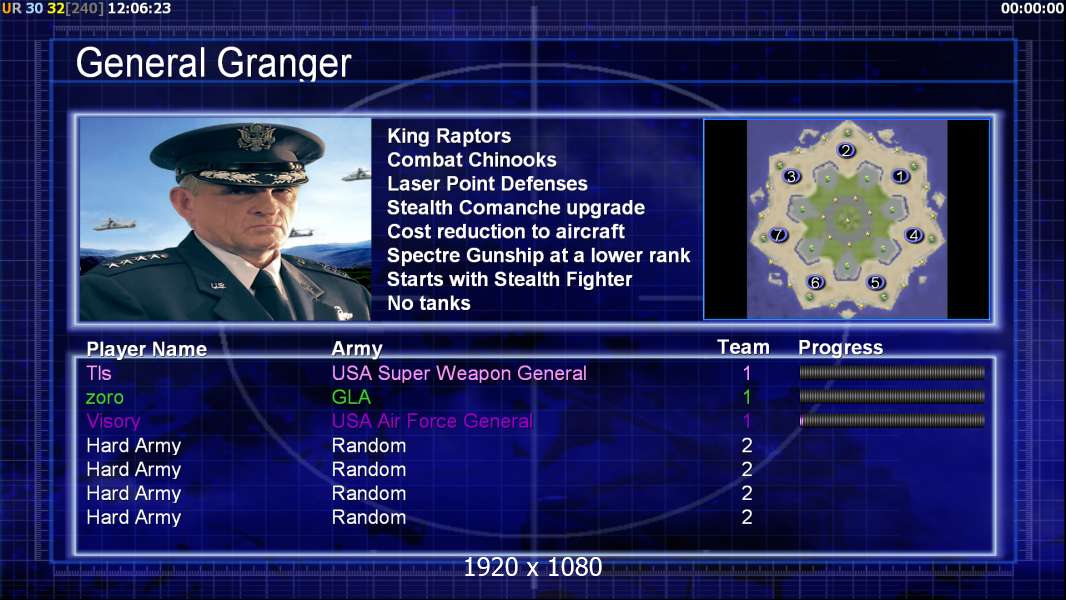 UR 30 32[240] 12:06:23

00:00:00

General Granger

King Raptors
Combat Chinooks
Laser Point Defenses
Stealth Comanche upgrade
Cost reduction to aircraft
Spectre Gunship at a lower rank
Starts with Stealth Fighter
No tanks

2 3 1 7 4 6 5

| Player Name | Army | Team | Progress |
|---|---|---|---|
| Tls | USA Super Weapon General | 1 | |
| zoro | GLA | 1 | |
| Visory | USA Air Force General | 1 | |
| Hard Army | Random | 2 | |
| Hard Army | Random | 2 | |
| Hard Army | Random | 2 | |
| Hard Army | Random | 2 | |

1920 x 1080